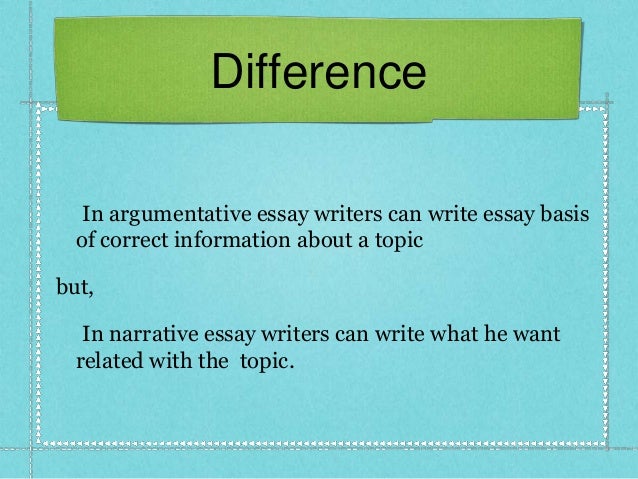 Difference

In argumentative essay writers can write essay basis of correct information about a topic

but,

In narrative essay writers can write what he want related with the topic.